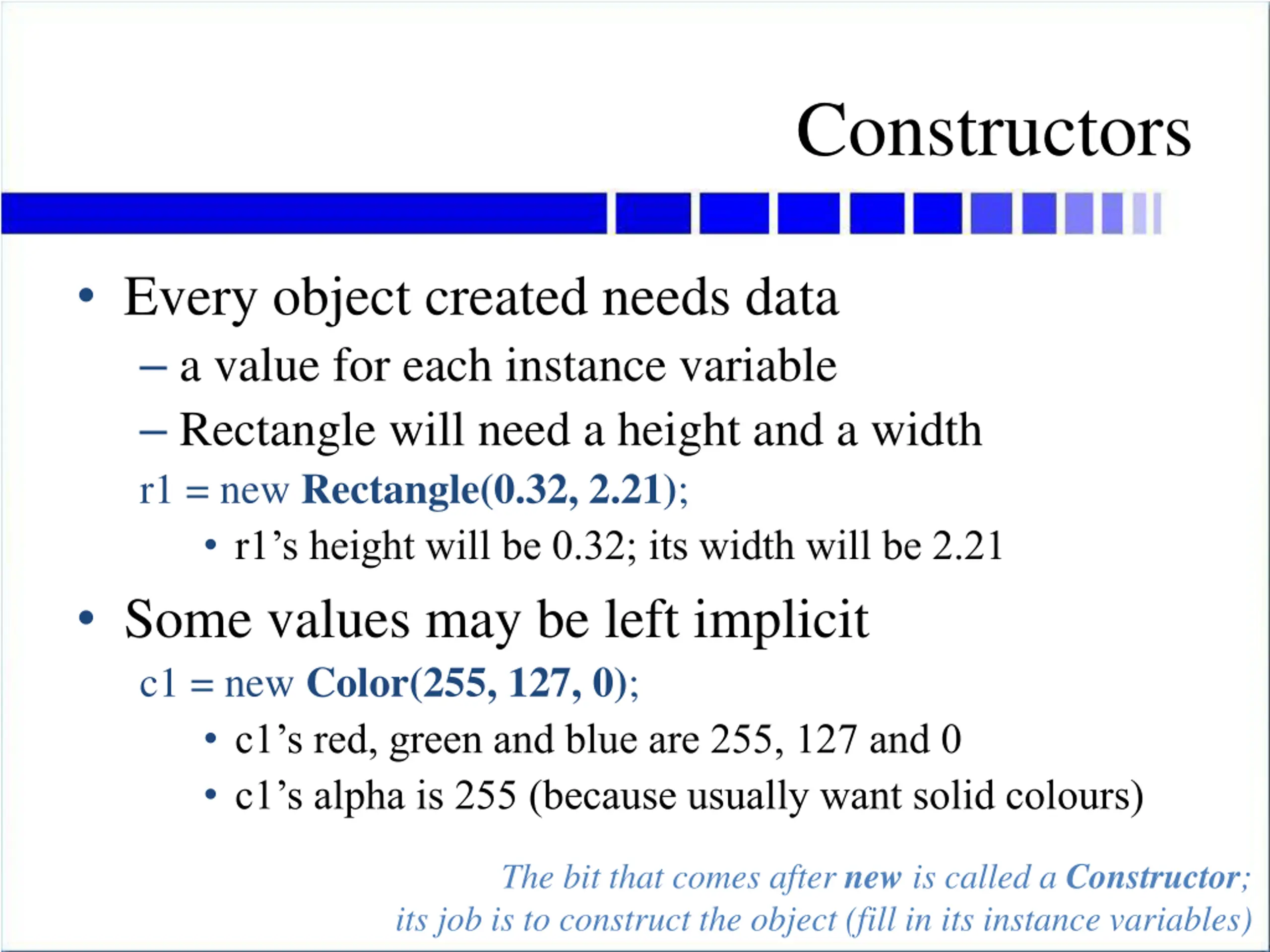 Constructors

• Every object created needs data
– a value for each instance variable
– Rectangle will need a height and a width
r1 = new Rectangle(0.32, 2.21);
• r1’s height will be 0.32; its width will be 2.21

• Some values may be left implicit
c1 = new Color(255, 127, 0);
• c1’s red, green and blue are 255, 127 and 0
• c1’s alpha is 255 (because usually want solid colours)

The bit that comes after new is called a Constructor; its job is to construct the object (fill in its instance variables)